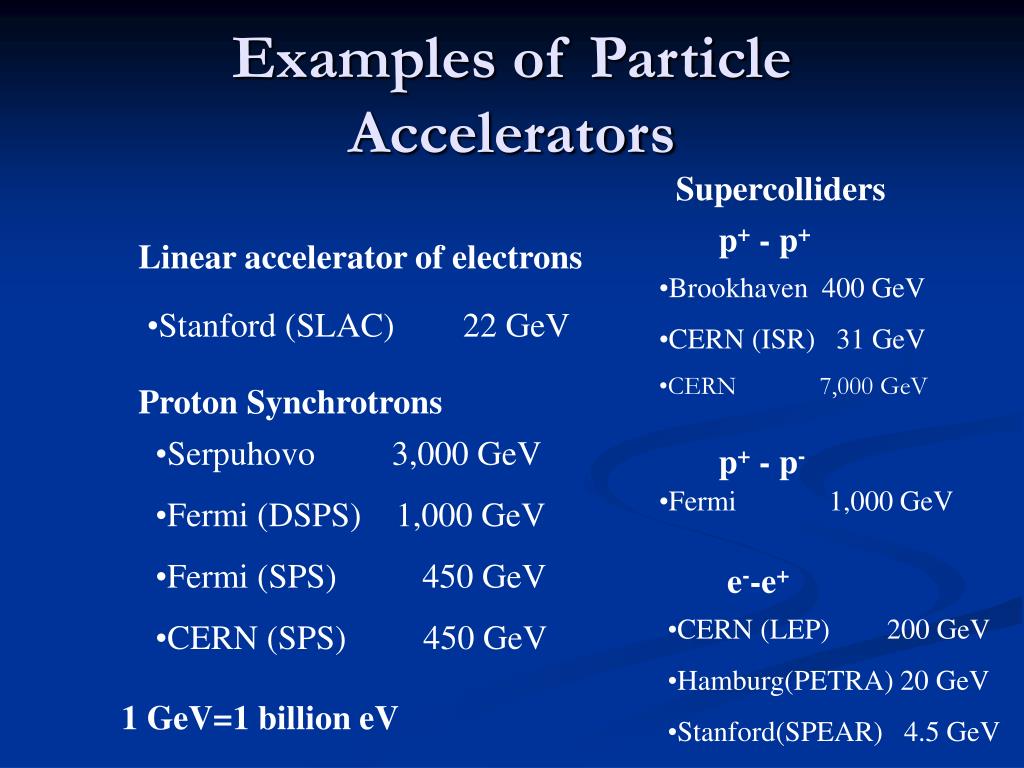 Examples of Particle Accelerators

Linear accelerator of electrons

•Stanford (SLAC) 22 GeV

Proton Synchrotrons

•Serpuhovo 3,000 GeV

•Fermi (DSPS) 1,000 GeV

•Fermi (SPS) 450 GeV

•CERN (SPS) 450 GeV

1 GeV=1 billion eV

Supercolliders

$p^+$ - $p^+$

•Brookhaven 400 GeV

•CERN (ISR) 31 GeV

•CERN 7,000 GeV

$p^+$ - $p^-$

•Fermi 1,000 GeV

$e^-$-$e^+$

•CERN (LEP) 200 GeV

•Hamburg(PETRA) 20 GeV

•Stanford(SPEAR) 4.5 GeV